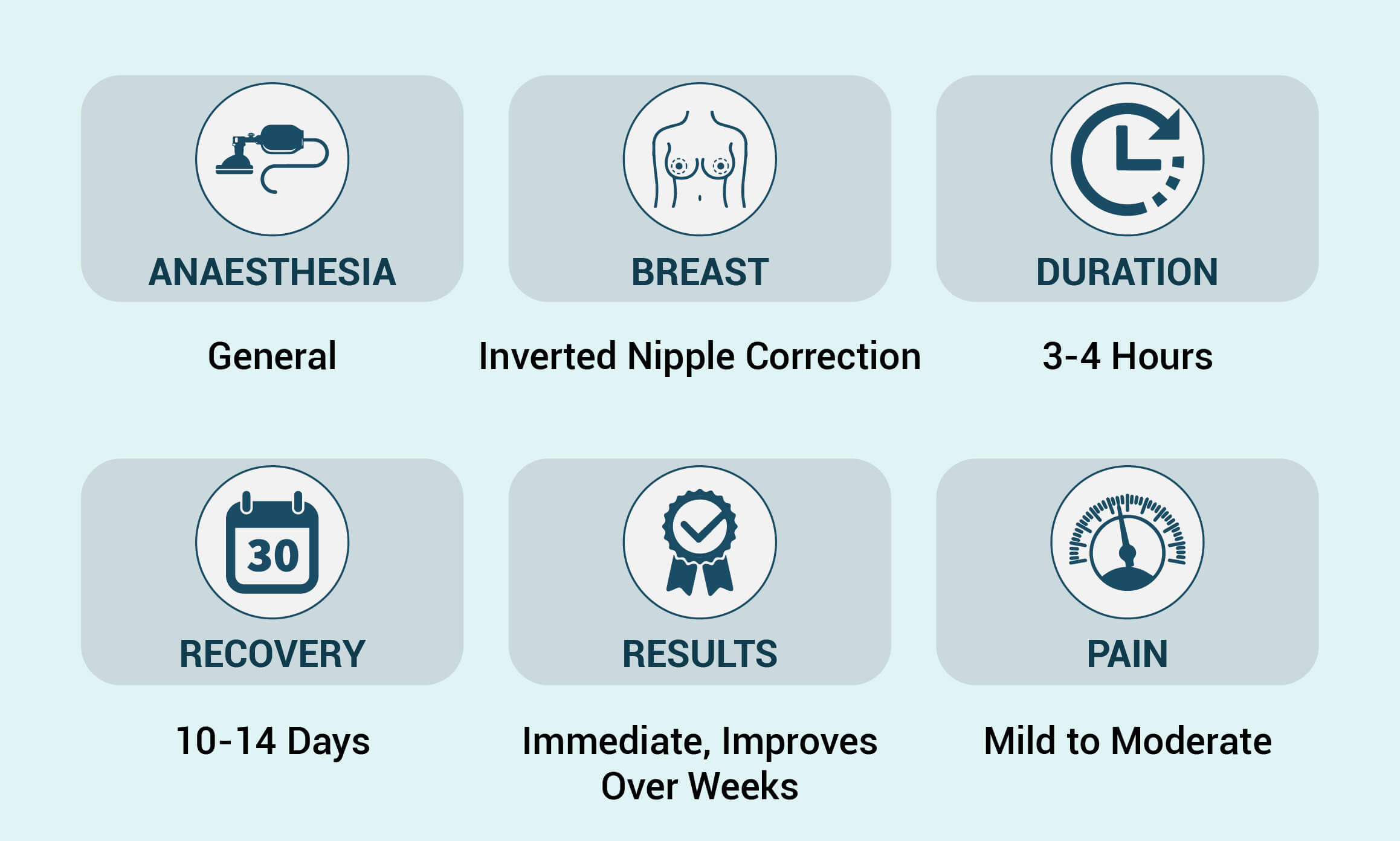 ANAESTHESIA

General

BREAST

Inverted Nipple Correction

DURATION

3-4 Hours

30

RECOVERY

10-14 Days

RESULTS

Immediate, Improves Over Weeks

PAIN

Mild to Moderate